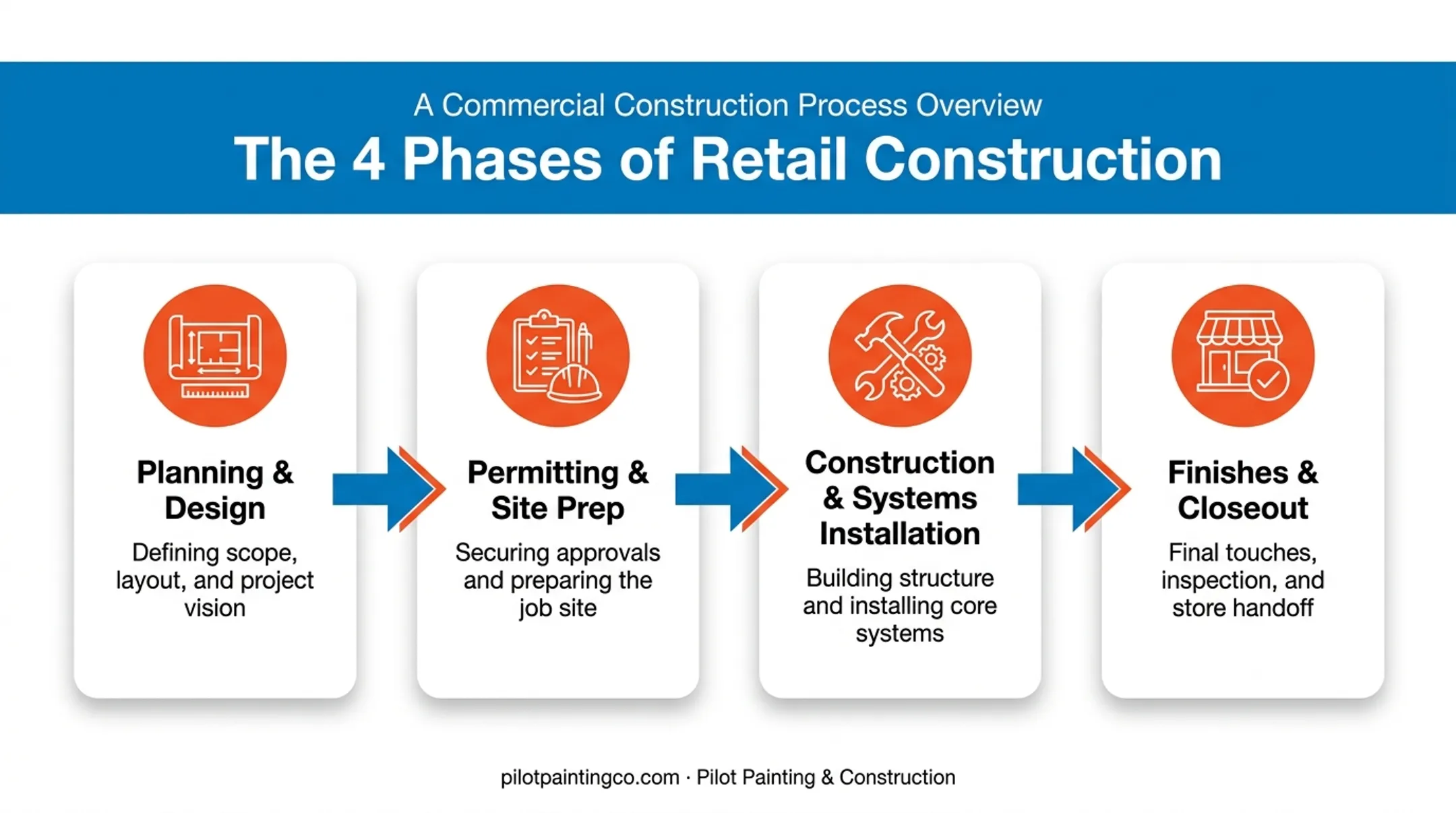 A Commercial Construction Process Overview

The 4 Phases of Retail Construction

Planning & Design

Defining scope, layout, and project vision

Permitting & Site Prep

Securing approvals and preparing the job site

Construction & Systems Installation

Building structure and installing core systems

Finishes & Closeout

Final touches, inspection, and store handoff

pilotpaintingco.com · Pilot Painting & Construction